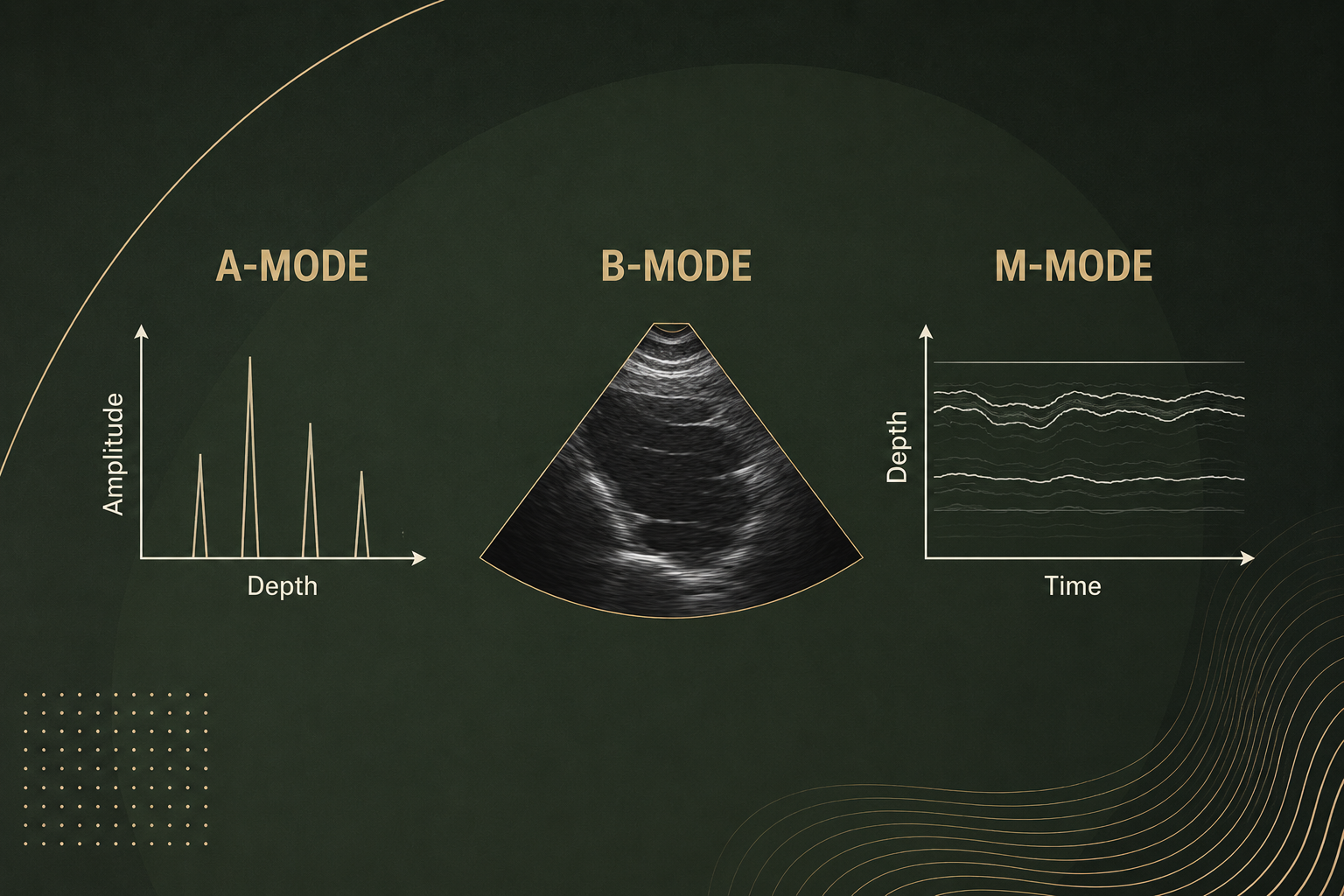 A-MODE

Amplitude

Depth

B-MODE

M-MODE

Depth

Time